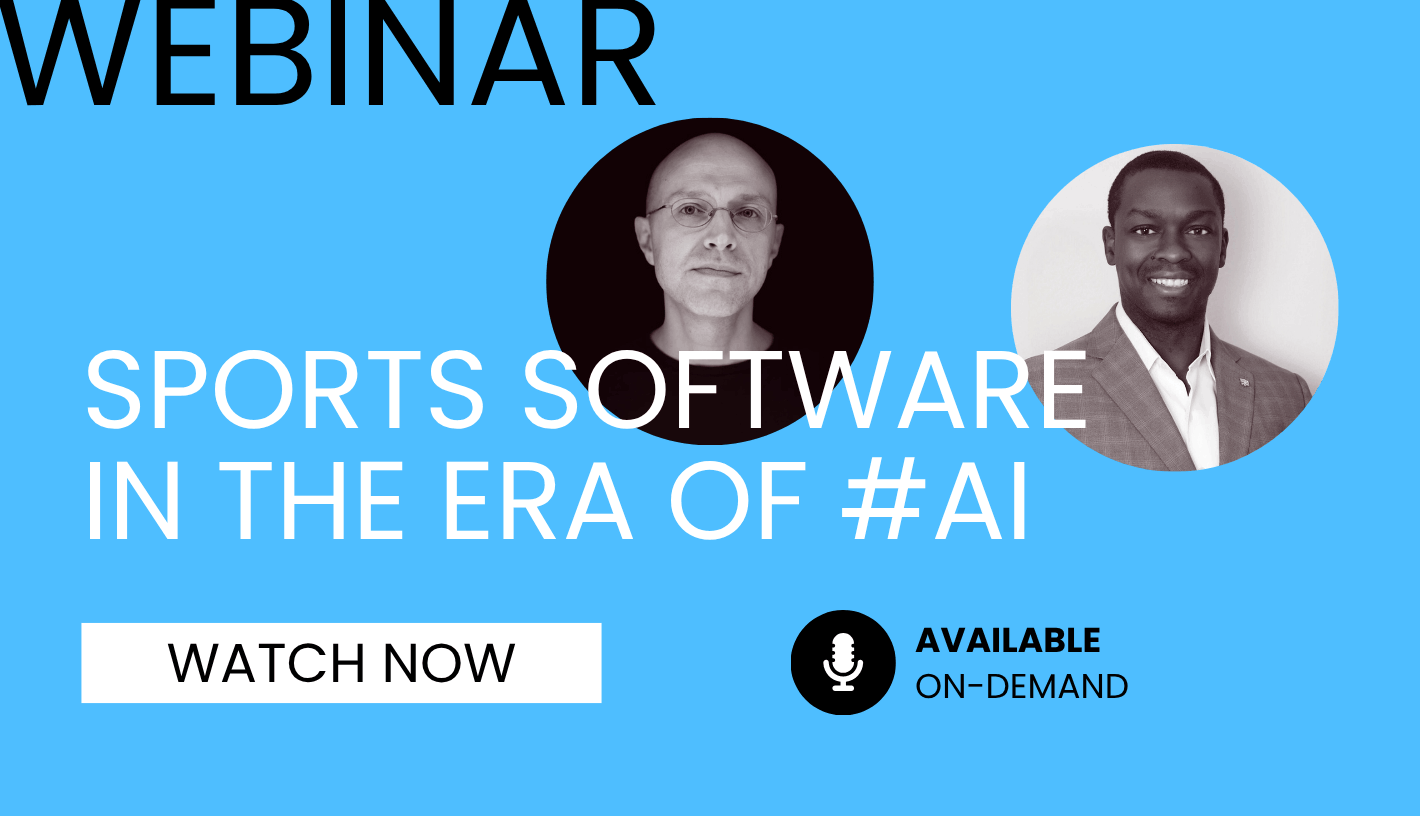 WEBINAR

SPORTS SOFTWARE IN THE ERA OF #AI

WATCH NOW

AVAILABLE
ON-DEMAND